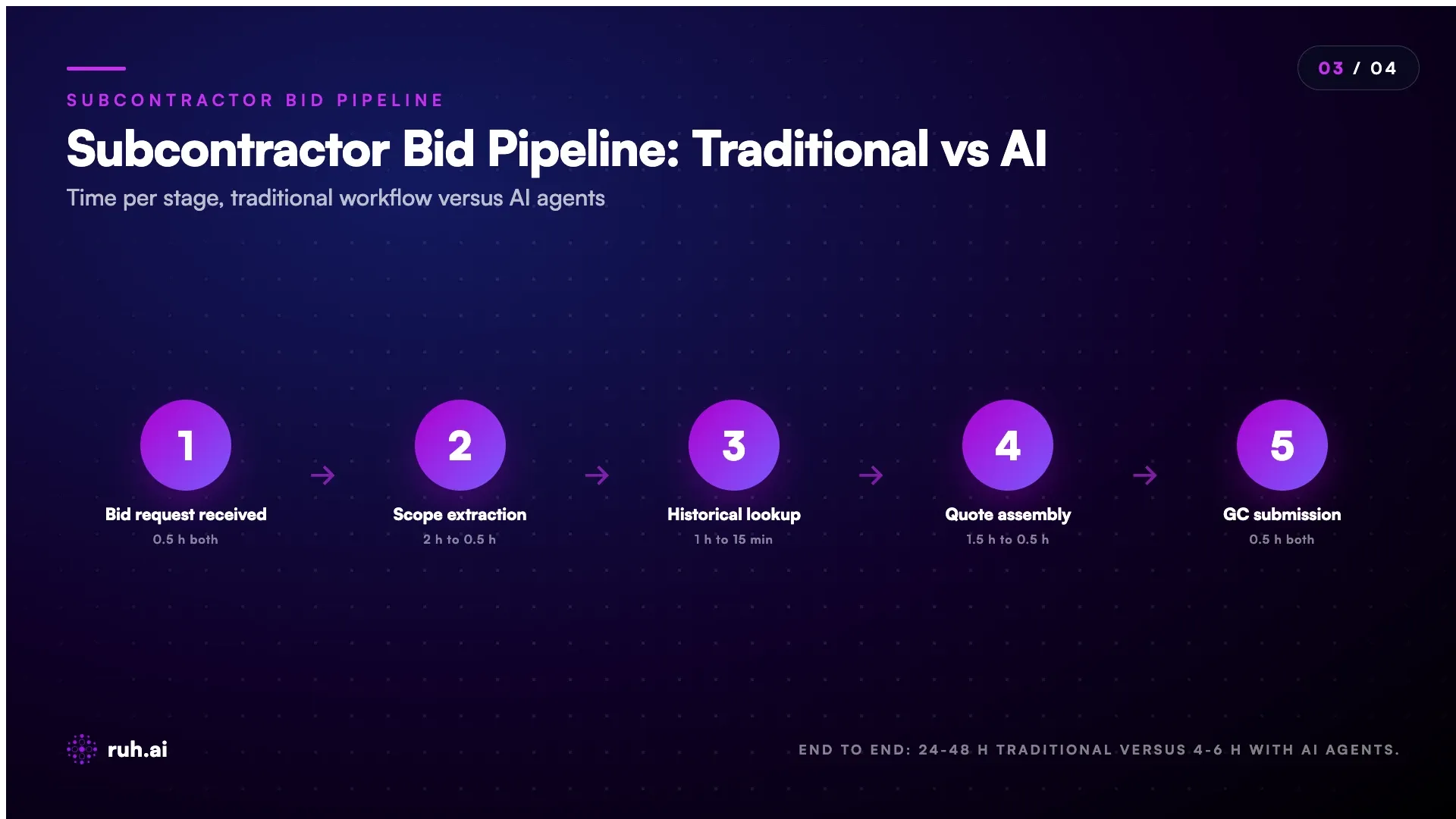 03 / 04

SUBCONTRACTOR BID PIPELINE

Subcontractor Bid Pipeline: Traditional vs AI

Time per stage, traditional workflow versus AI agents

1
Bid request received
0.5 h both

2
Scope extraction
2 h to 0.5 h

3
Historical lookup
1 h to 15 min

4
Quote assembly
1.5 h to 0.5 h

5
GC submission
0.5 h both

ruh.ai

END TO END: 24-48 H TRADITIONAL VERSUS 4-6 H WITH AI AGENTS.